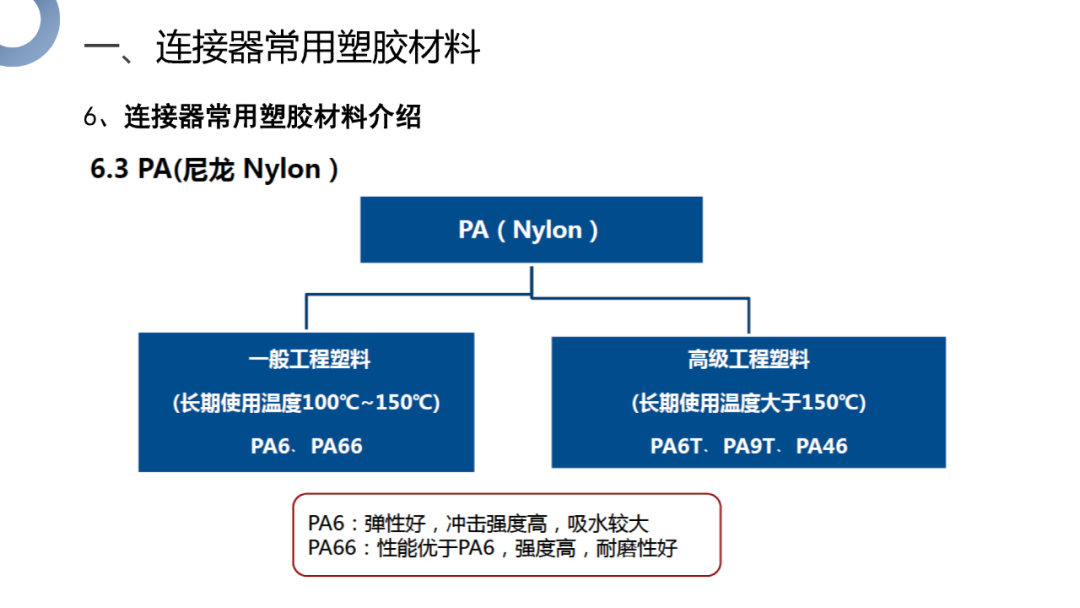 一、连接器常用塑胶材料

6、连接器常用塑胶材料介绍

6.3 PA(尼龙 Nylon )

PA ( Nylon )

一般工程塑料

(长期使用温度100℃~150℃)

PA6、PA66

高级工程塑料

(长期使用温度大于150℃)

PA6T、PA9T、PA46

PA6：弹性好，冲击强度高，吸水较大
PA66：性能优于PA6，强度高，耐磨性好